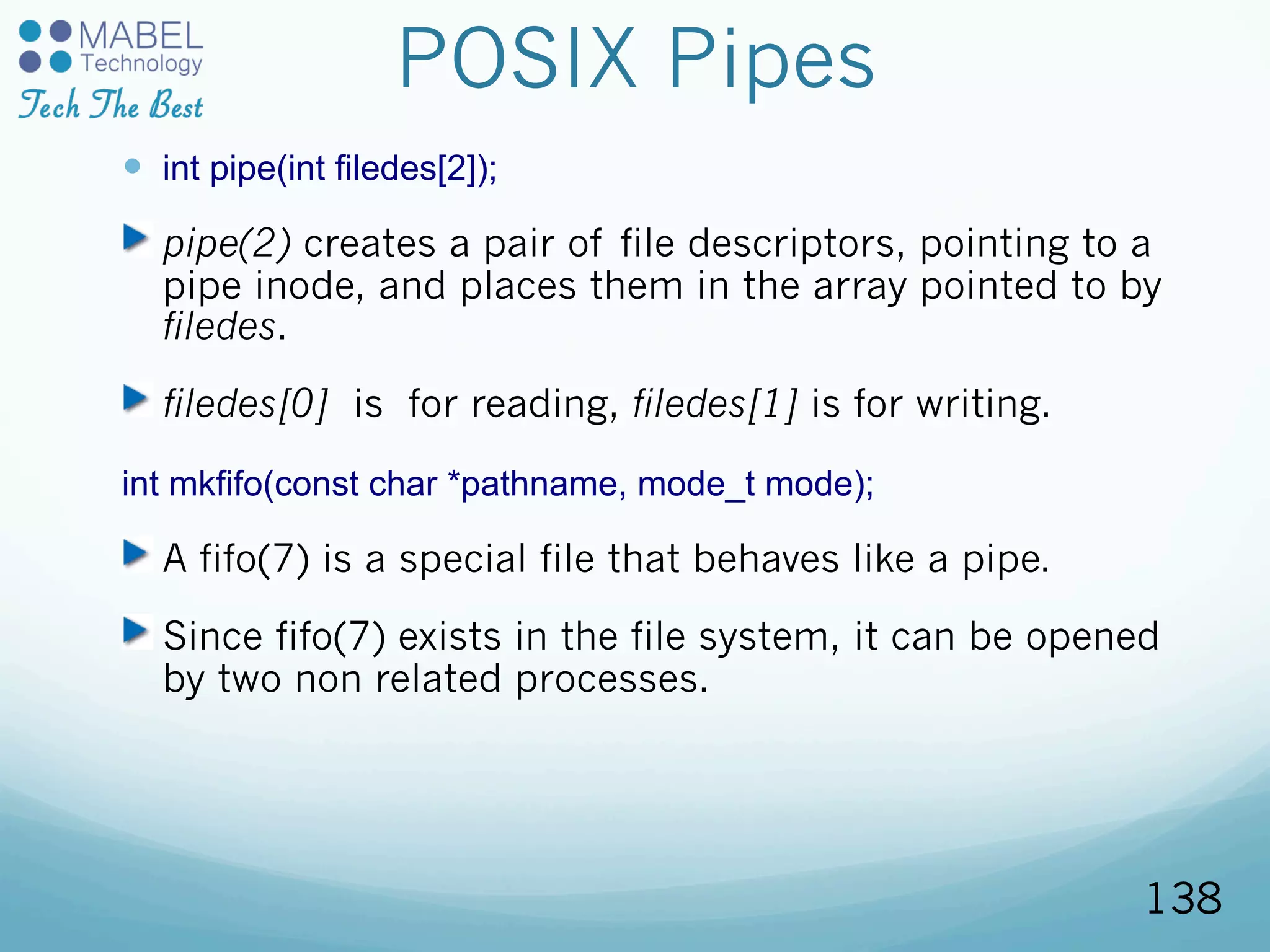 MABEL Technology
Tech The Best

POSIX Pipes

int pipe(int filedes[2]);

pipe(2) creates a pair of file descriptors, pointing to a pipe inode, and places them in the array pointed to by filedes.

filedes[0] is for reading, filedes[1] is for writing.

int mkfifo(const char *pathname, mode_t mode);

A fifo(7) is a special file that behaves like a pipe.

Since fifo(7) exists in the file system, it can be opened by two non related processes.

138